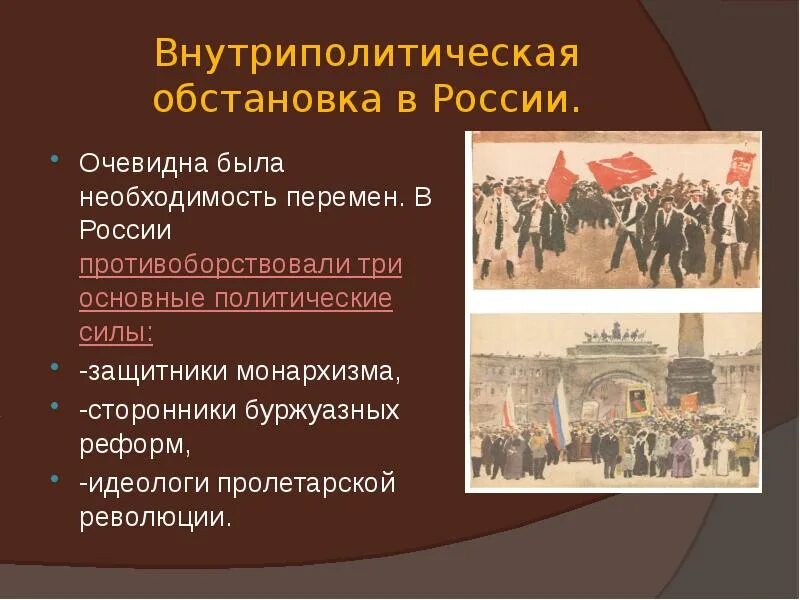 Внутриполитическая обстановка в России.

Очевидна была необходимость перемен. В России противоборствовали три основные политические силы:

-защитники монархизма,

-сторонники буржуазных реформ,

-идеологи пролетарской революции.